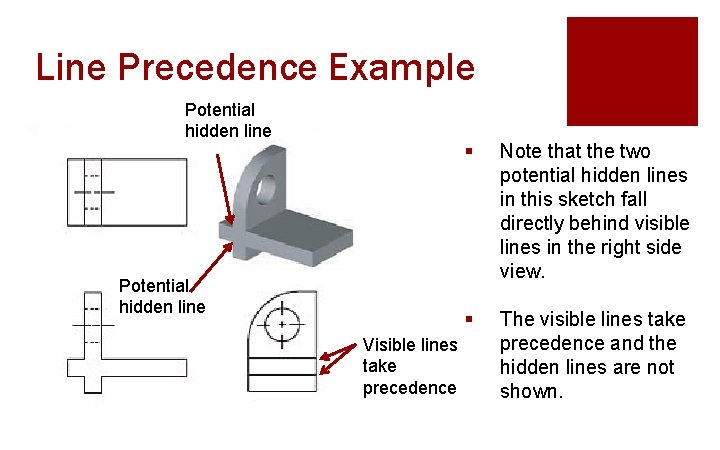 Line Precedence Example

Potential hidden line

Potential hidden line

Visible lines take precedence

▪ Note that the two potential hidden lines in this sketch fall directly behind visible lines in the right side view.

▪ The visible lines take precedence and the hidden lines are not shown.